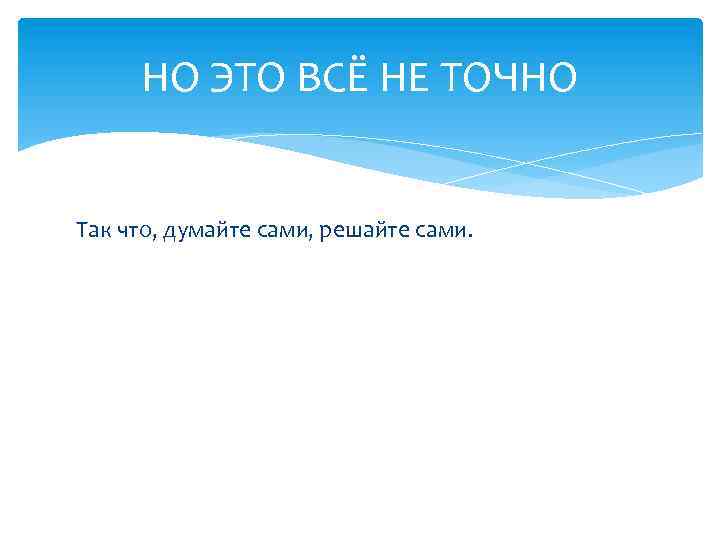 НО ЭТО ВСЁ НЕ ТОЧНО

Так что, думайте сами, решайте сами.